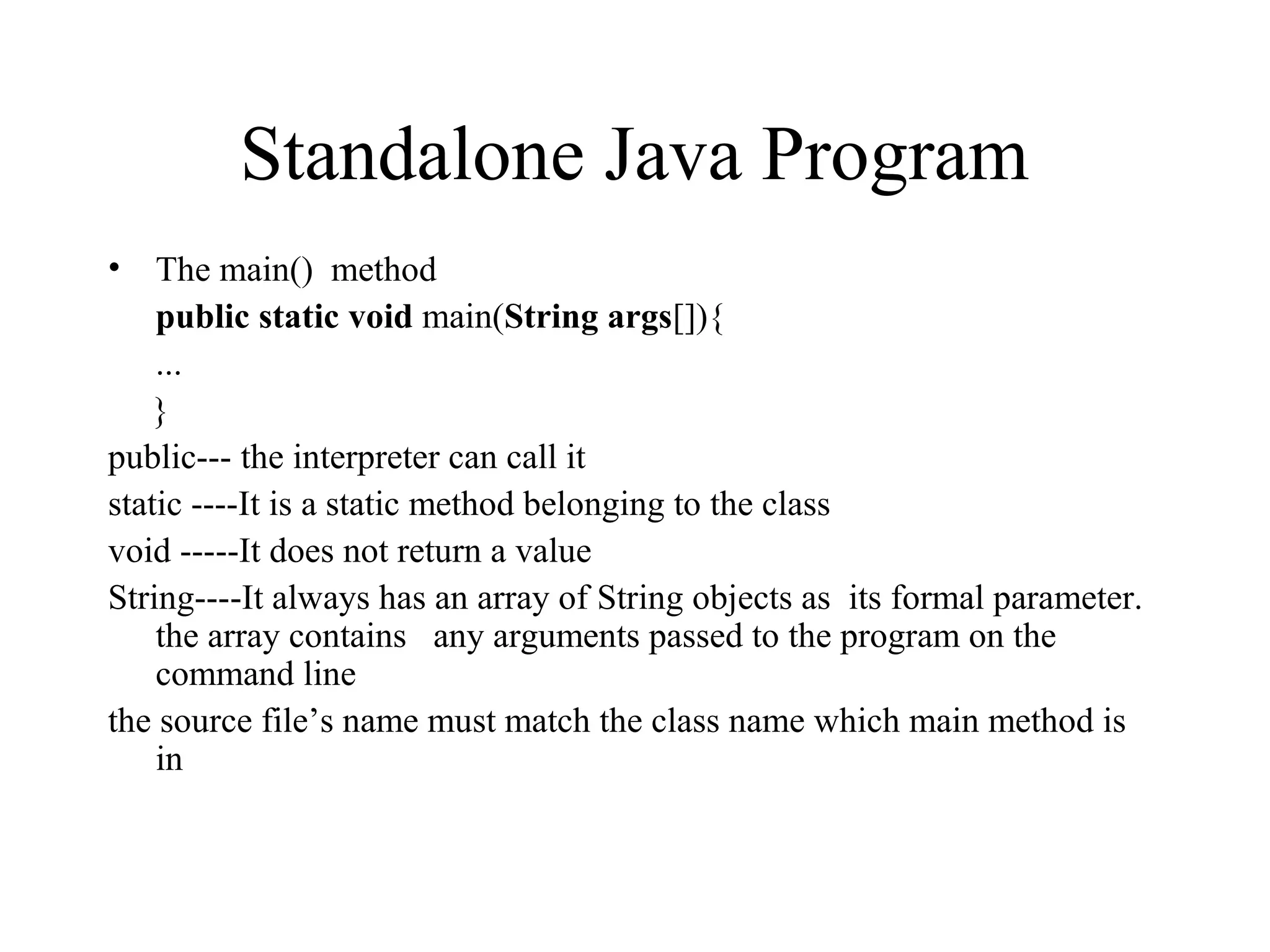 Standalone Java Program

• The main() method
public static void main(String args[]){
...
}

public--- the interpreter can call it

static ----It is a static method belonging to the class

void -----It does not return a value

String----It always has an array of String objects as its formal parameter. the array contains any arguments passed to the program on the command line

the source file’s name must match the class name which main method is in